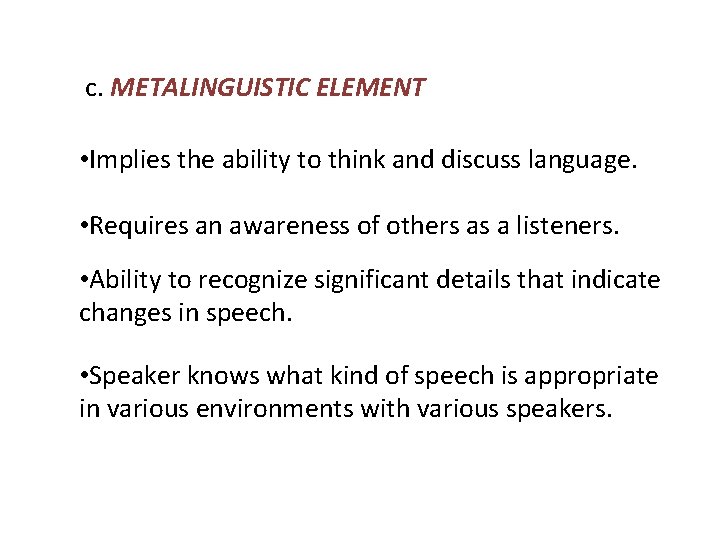 c. METALINGUISTIC ELEMENT

•Implies the ability to think and discuss language.

•Requires an awareness of others as a listeners.

•Ability to recognize significant details that indicate changes in speech.

•Speaker knows what kind of speech is appropriate in various environments with various speakers.